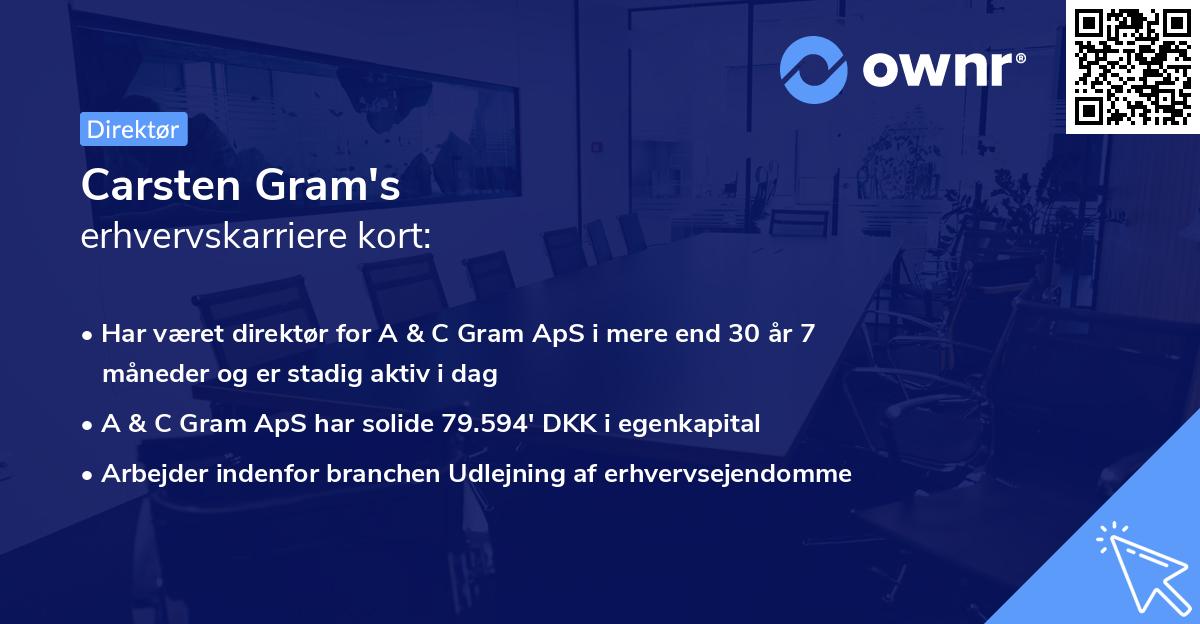 ownr®

Direktør

Carsten Gram's
erhvervskarriere kort:

• Har været direktør for A & C Gram ApS i mere end 30 år 7 måneder og er stadig aktiv i dag
• A & C Gram ApS har solide 79.594' DKK i egenkapital
• Arbejder indenfor branchen Udlejning af erhvervsejendomme